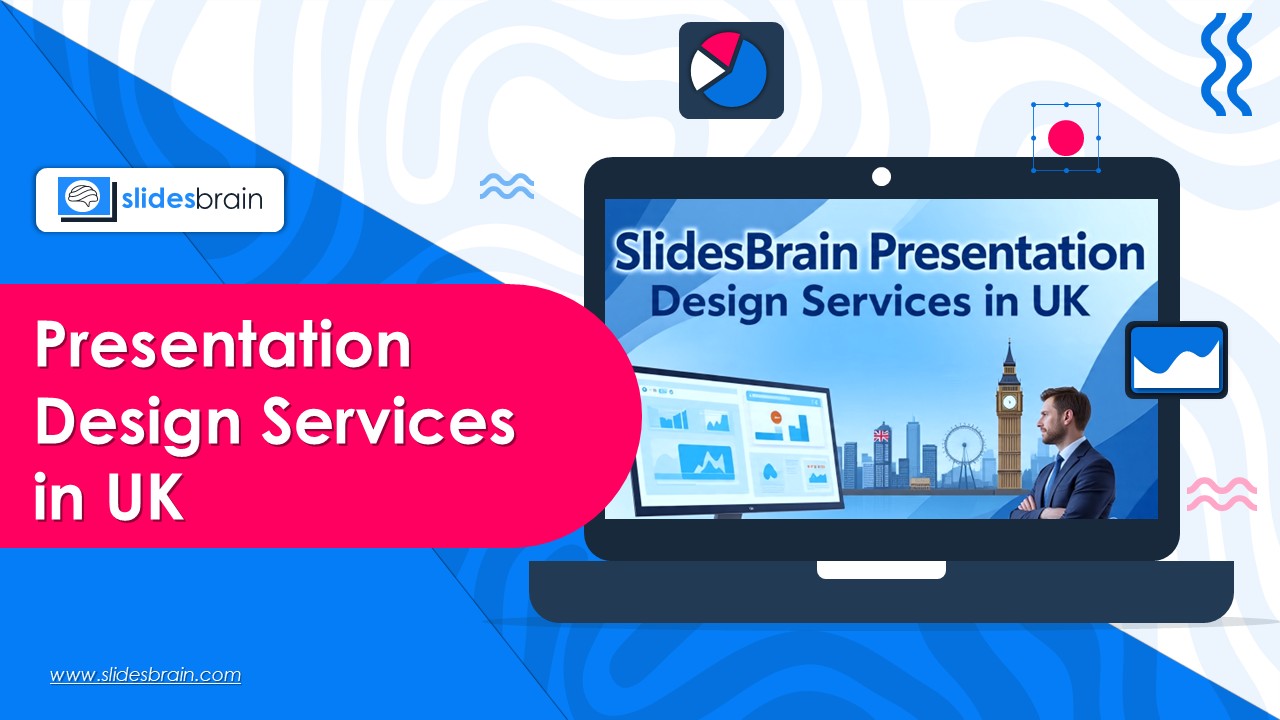 slidesbrain

Presentation Design Services in UK

SlidesBrain Presentation Design Services in UK

www.slidesbrain.com